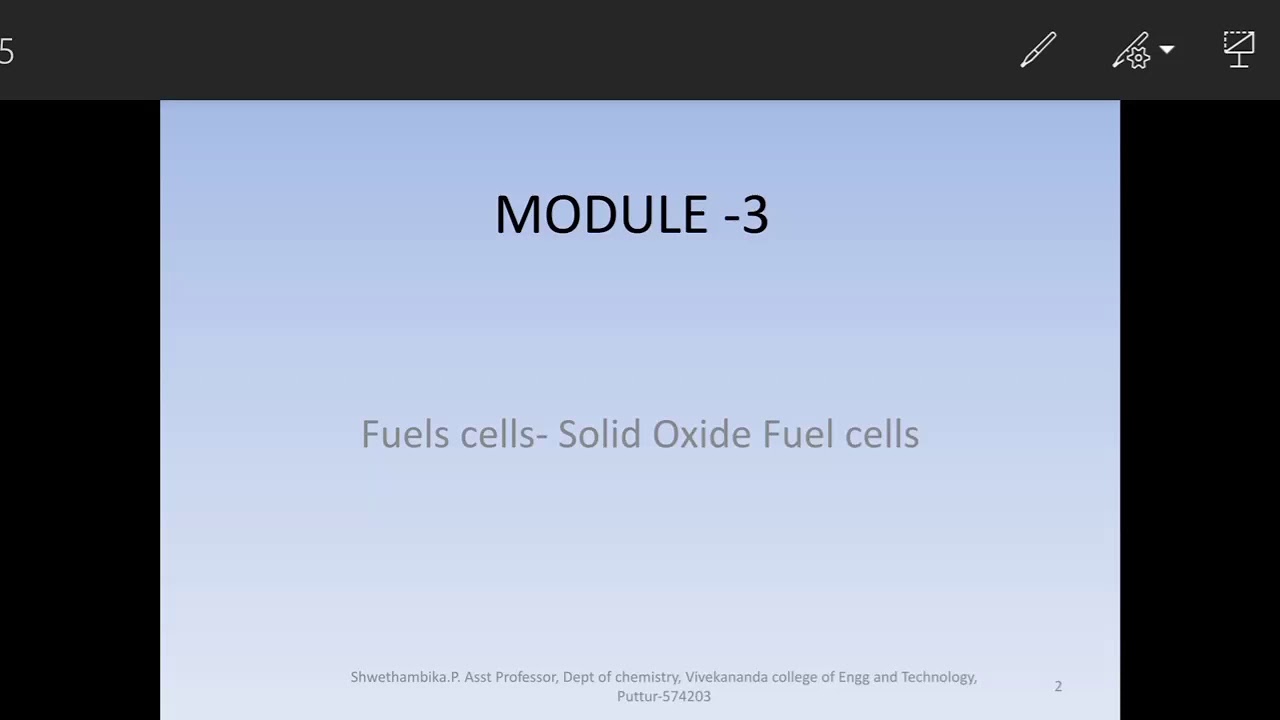 5

MODULE -3

Fuels cells- Solid Oxide Fuel cells

Shwethambika.P. Asst Professor, Dept of chemistry, Vivekananda college of Engg and Technology, Puttur-574203

2